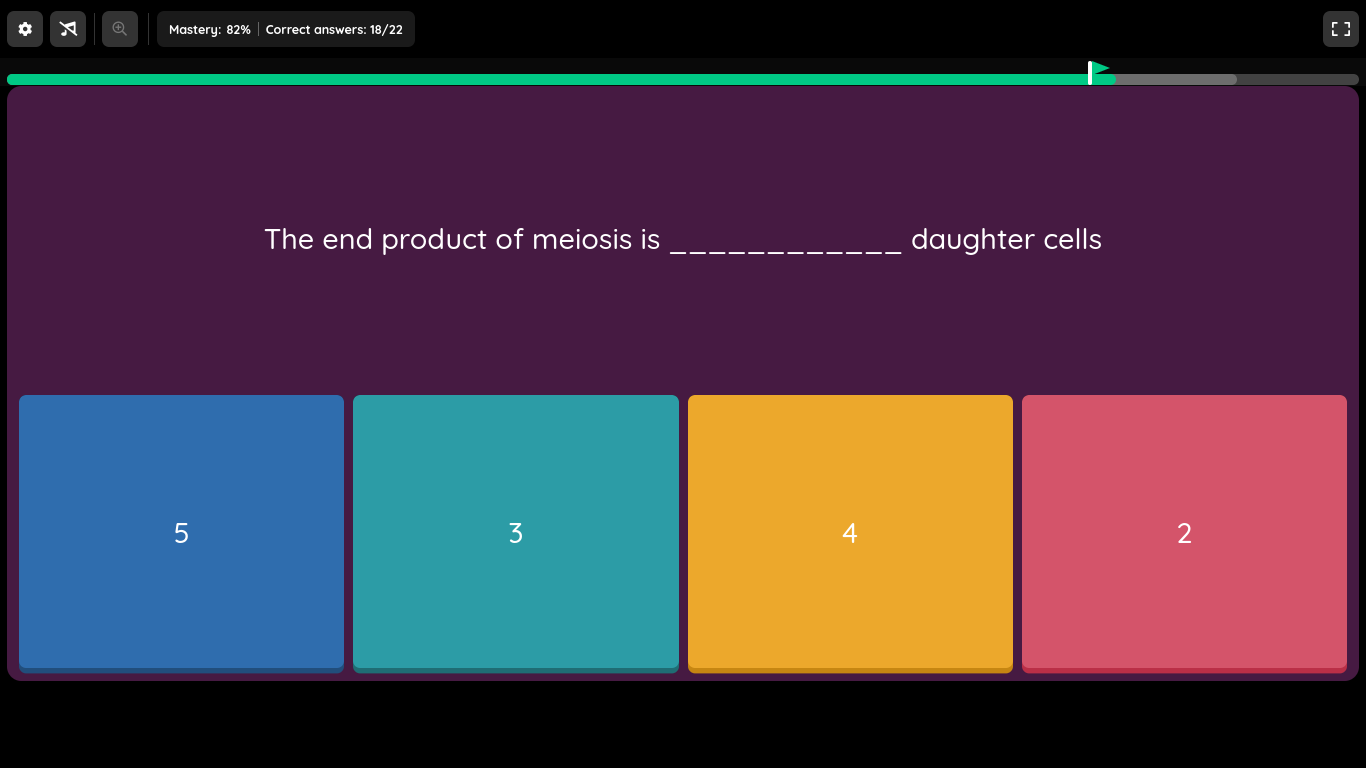 Mastery: 82% | Correct answers: 18/22

The end product of meiosis is ____________ daughter cells

5

3

4

2